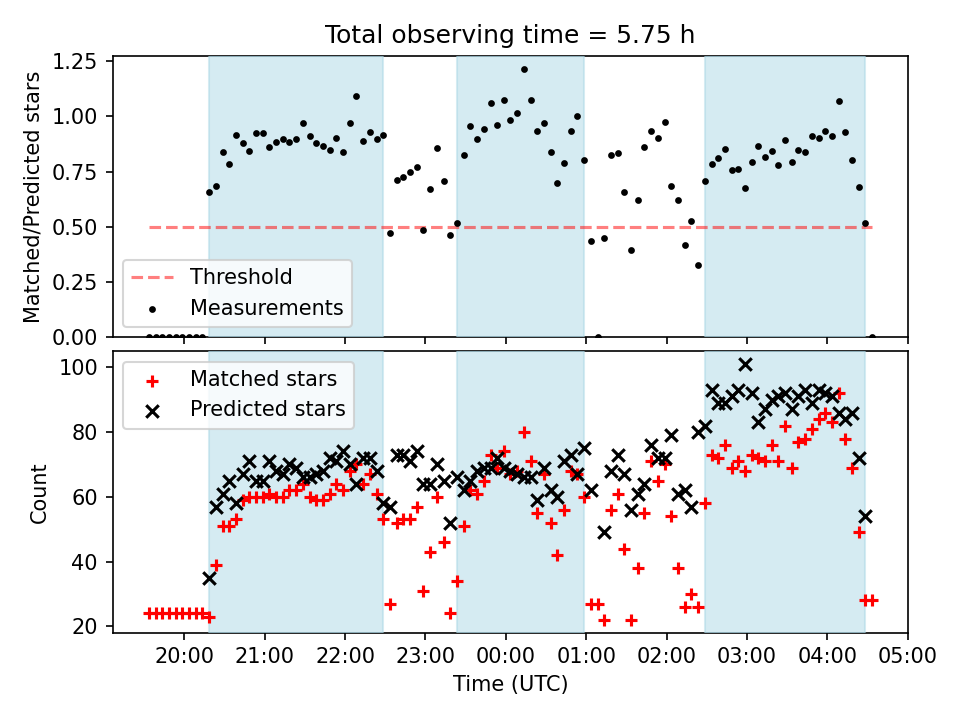 Total observing time = 5.75 h

Matched/Predicted stars

1.25
1.00
0.75
0.50
0.25
0.00

Threshold
Measurements

Count

100
80
60
40
20

Matched stars
Predicted stars

20:00 21:00 22:00 23:00 00:00 01:00 02:00 03:00 04:00 05:00

Time (UTC)